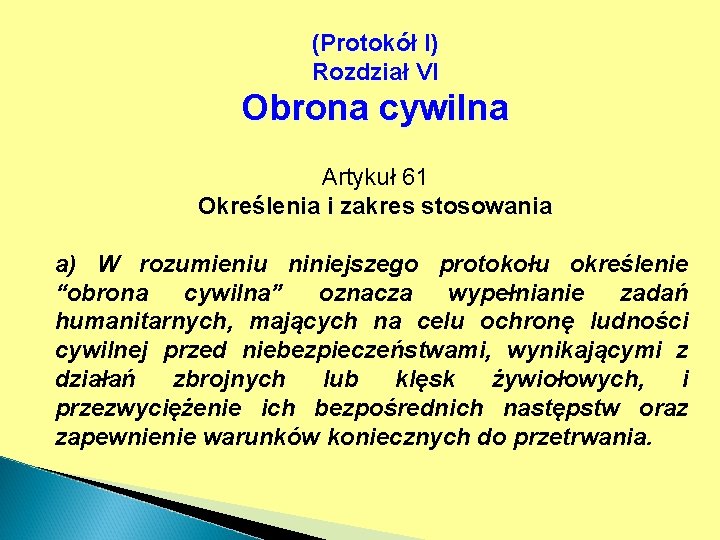 (Protokół I)
Rozdział VI
Obrona cywilna

Artykuł 61
Określenia i zakres stosowania

a) W rozumieniu niniejszego protokołu określenie “obrona cywilna” oznacza wypełnianie zadań humanitarnych, mających na celu ochronę ludności cywilnej przed niebezpieczeństwami, wynikającymi z działań zbrojnych lub klęsk żywiołowych, i przezwyciężenie ich bezpośrednich następstw oraz zapewnienie warunków koniecznych do przetrwania.